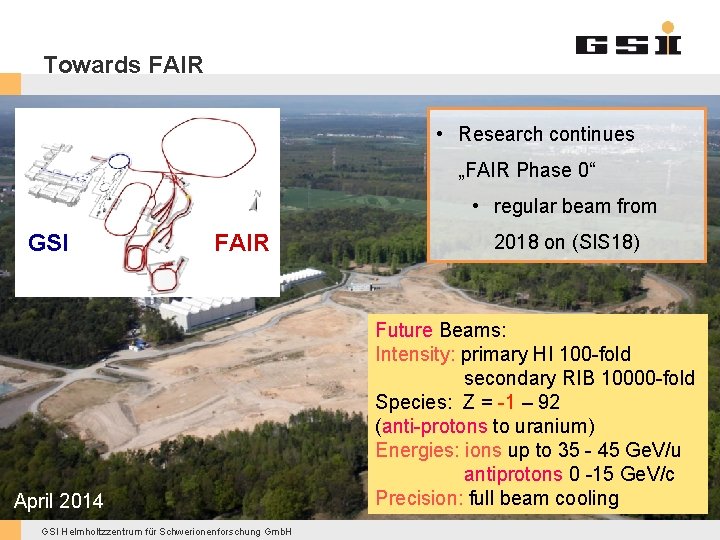 Towards FAIR

GSI

GSI

FAIR

N

• Research continues „FAIR Phase 0“
  • regular beam from 2018 on (SIS18)

Future Beams:
Intensity: primary HI 100-fold
secondary RIB 10000-fold
Species: Z = -1 – 92
(anti-protons to uranium)
Energies: ions up to 35 - 45 GeV/u
antiprotons 0 -15 GeV/c
Precision: full beam cooling

April 2014

GSI Helmholtzzentrum für Schwerionenforschung GmbH